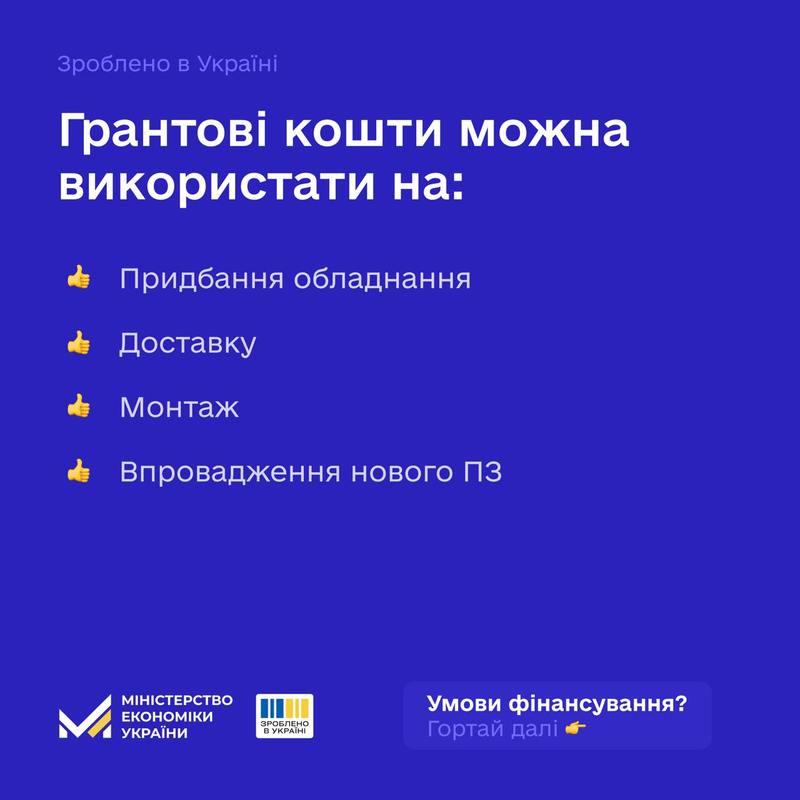 Зроблено в Україні

Грантові кошти можна використати на:

👍 Придбання обладнання

👍 Доставку

👍 Монтаж

👍 Впровадження нового ПЗ

МІНІСТЕРСТВО ЕКОНОМІКИ УКРАЇНИ

ЗРОБЛЕНО В УКРАЇНІ

Умови фінансування?
Гортай далі 👉